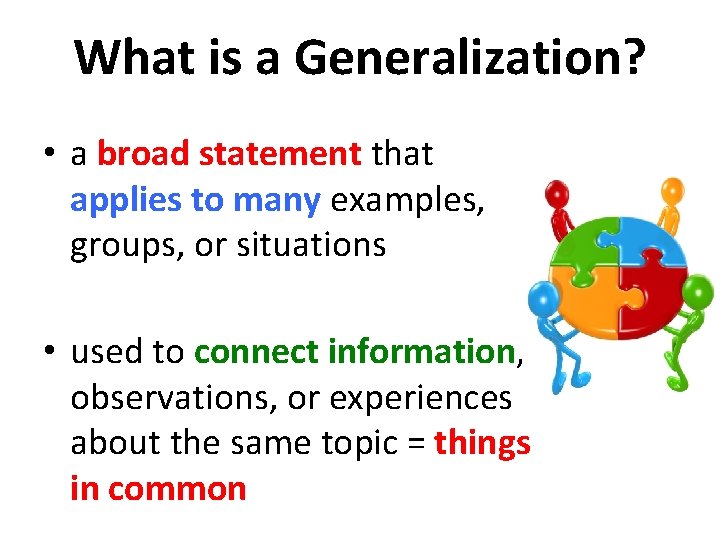 What is a Generalization?

• a broad statement that applies to many examples, groups, or situations

• used to connect information, observations, or experiences about the same topic = things in common